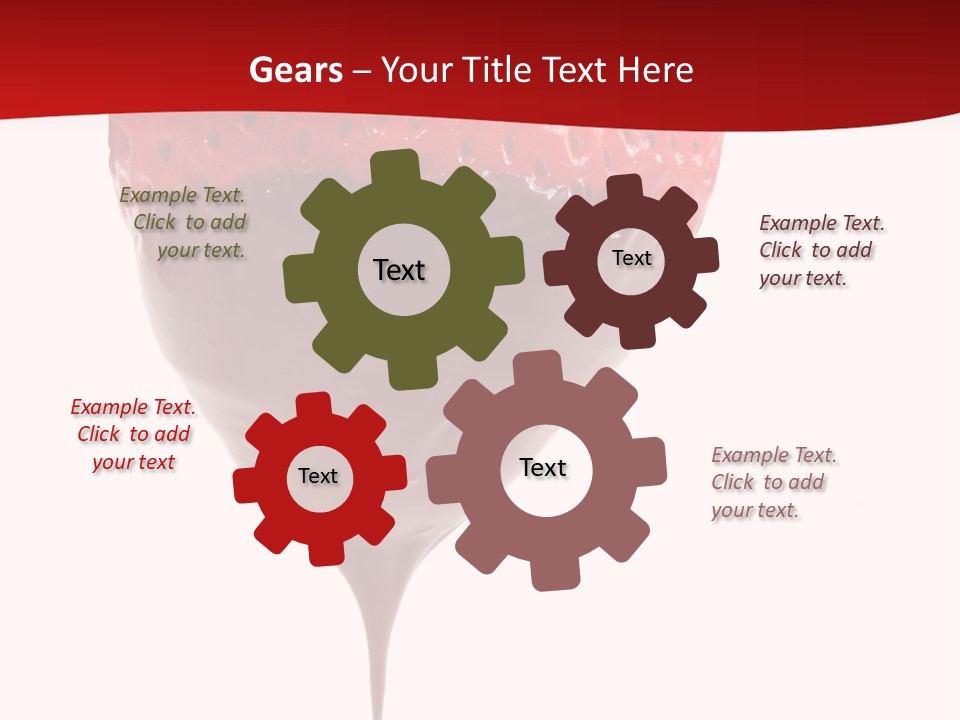 Gears – Your Title Text Here

Example Text. Click to add your text.

Text

Text

Example Text. Click to add your text.

Example Text. Click to add your text

Text

Text

Example Text. Click to add your text.